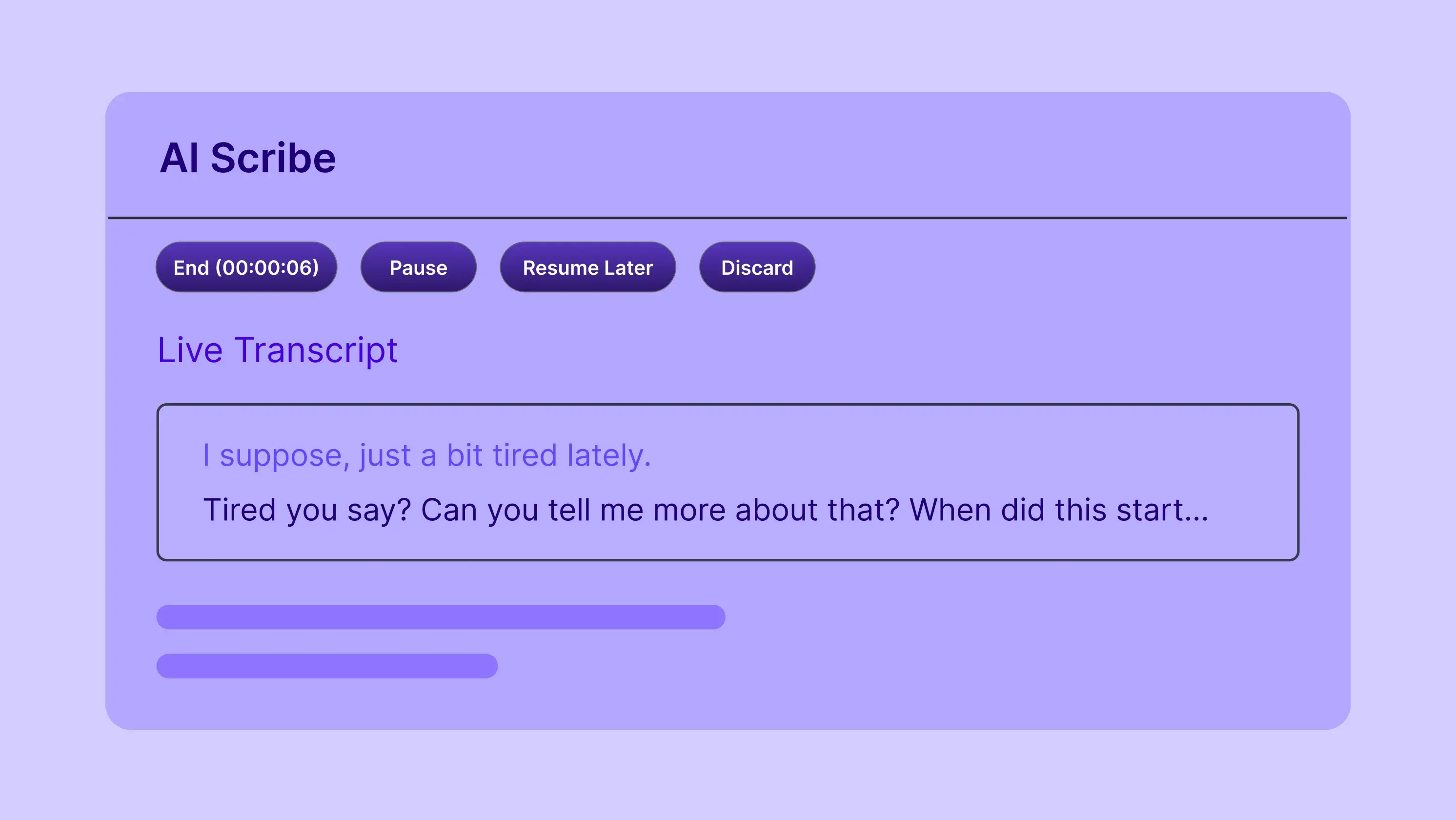 AI Scribe

End (00:00:06)
Pause
Resume Later
Discard

Live Transcript

I suppose, just a bit tired lately.

Tired you say? Can you tell me more about that? When did this start...